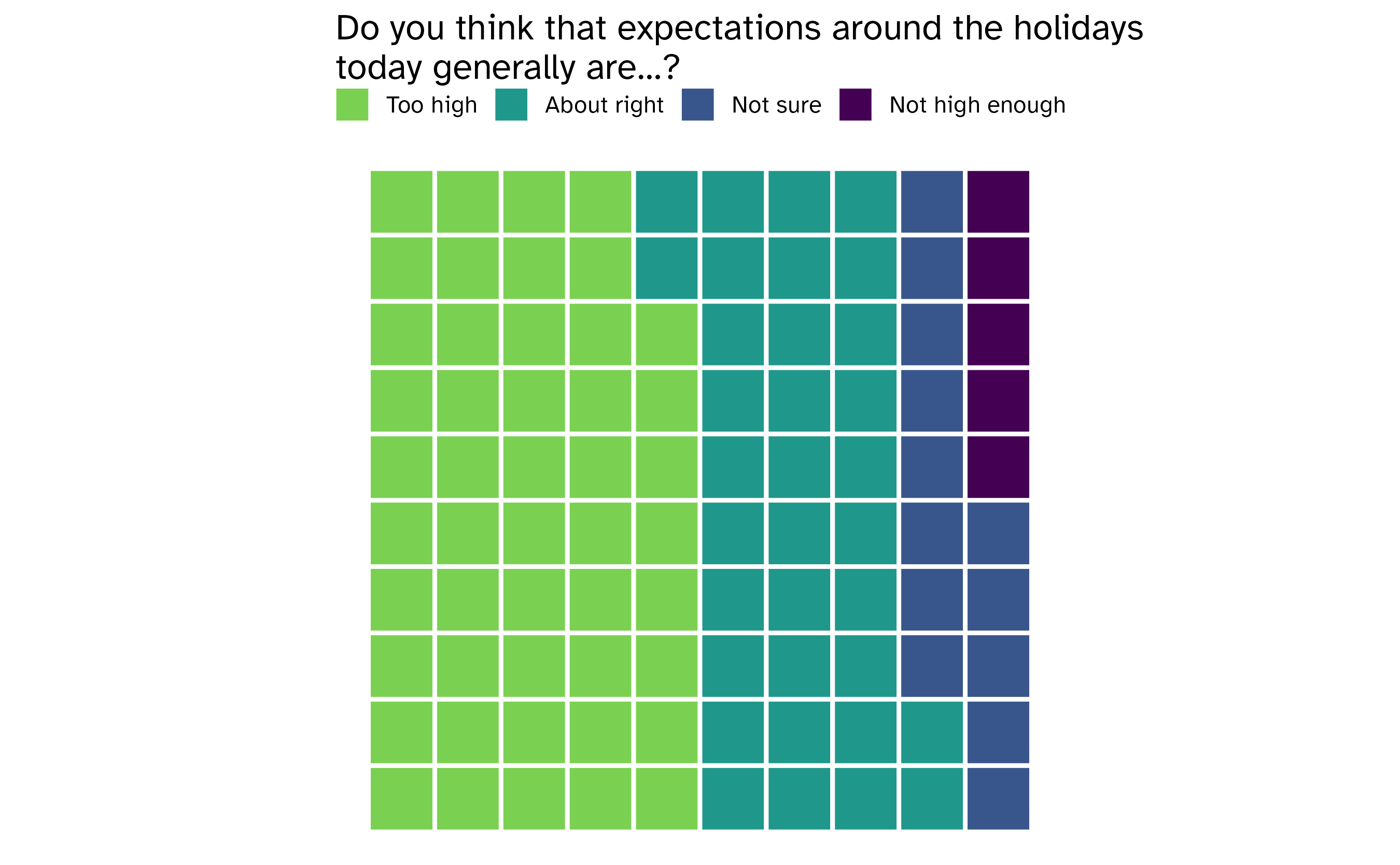 Do you think that expectations around the holidays today generally are...?

Too high
About right
Not sure
Not high enough